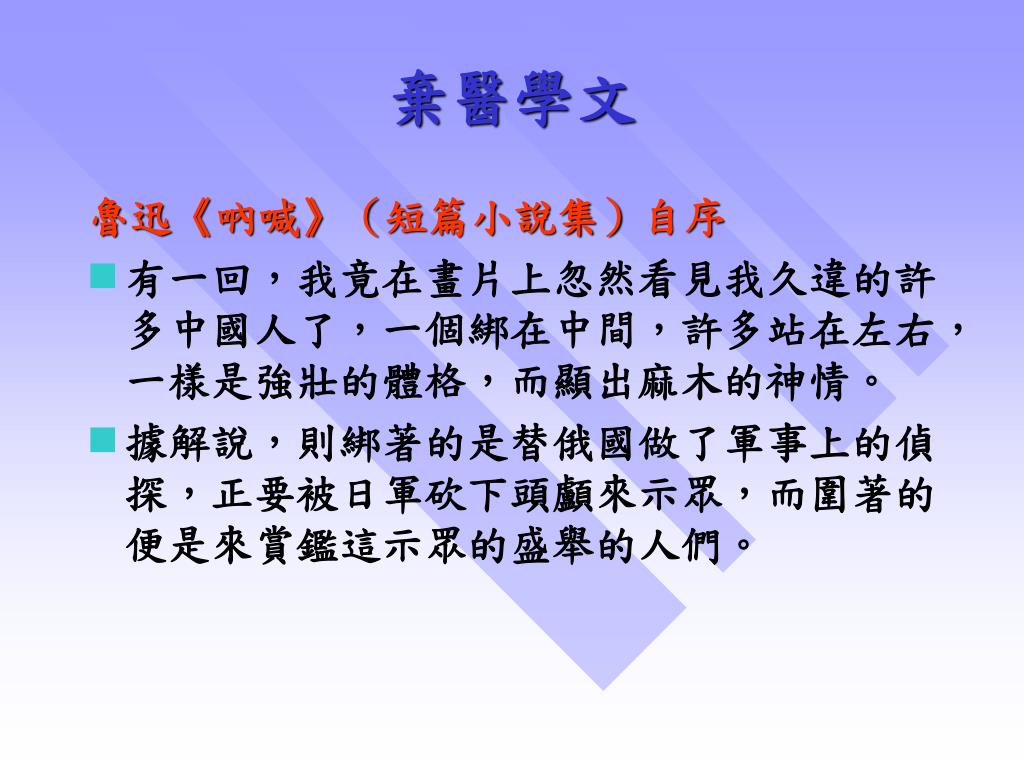 棄醫學文

魯迅《吶喊》（短篇小說集）自序

有一回，我竟在畫片上忽然看見我久違的許多中國人了，一個綁在中間，許多站在左右，一樣是強壯的體格，而顯出麻木的神情。

據解說，則綁著的是替俄國做了軍事上的偵探，正要被日軍砍下頭顱來示眾，而圍著的便是來賞鑑這示眾的盛舉的人們。